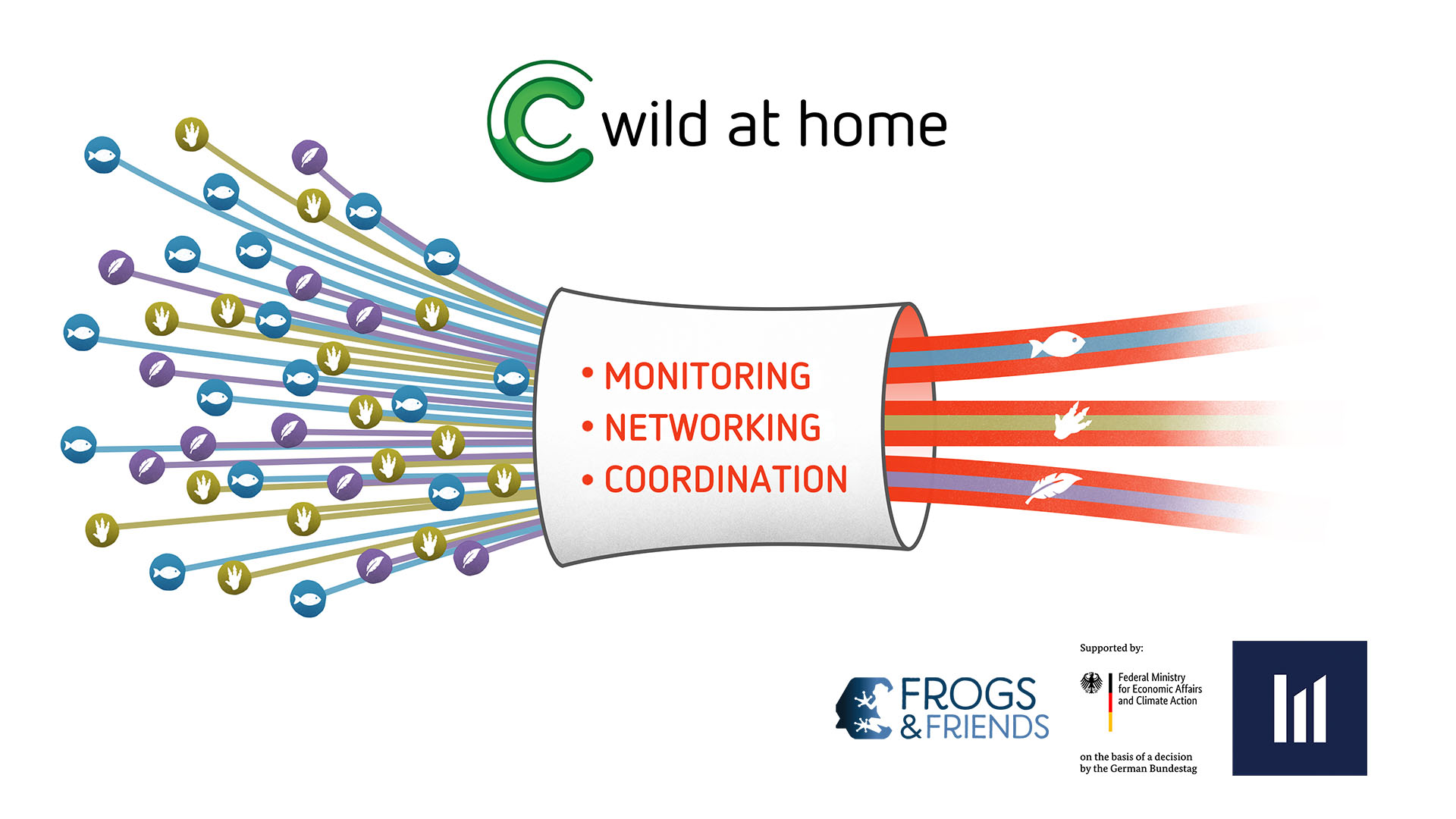 wild at home

• MONITORING
• NETWORKING
• COORDINATION

FROGS & FRIENDS

Supported by:

Federal Ministry for Economic Affairs and Climate Action

on the basis of a decision by the German Bundestag